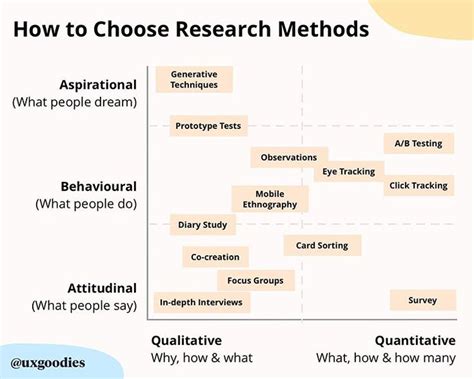 How to Choose Research Methods

Aspirational
(What people dream)

Behavioural
(What people do)

Attitudinal
(What people say)

Generative Techniques

Prototype Tests

A/B Testing

Observations

Eye Tracking

Click Tracking

Mobile Ethnography

Diary Study

Card Sorting

Co-creation

Focus Groups

In-depth Interviews

Survey

Qualitative
Why, how & what

Quantitative
What, how & how many

@uxgoodies